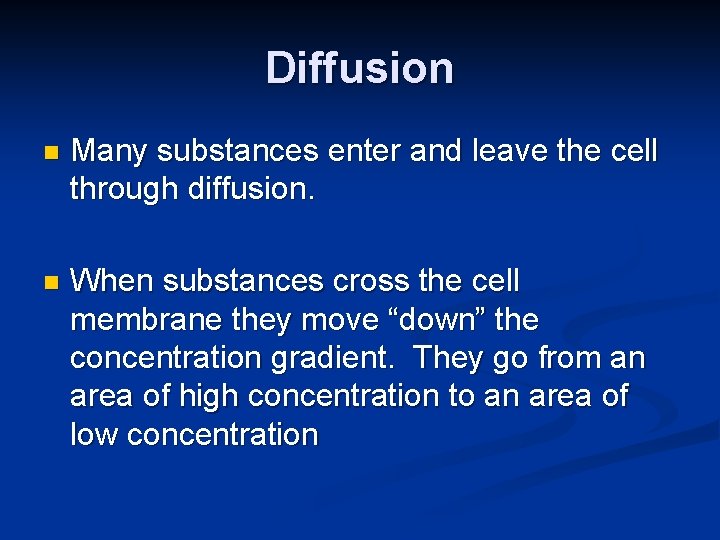 Diffusion

Many substances enter and leave the cell through diffusion.

When substances cross the cell membrane they move “down” the concentration gradient. They go from an area of high concentration to an area of low concentration